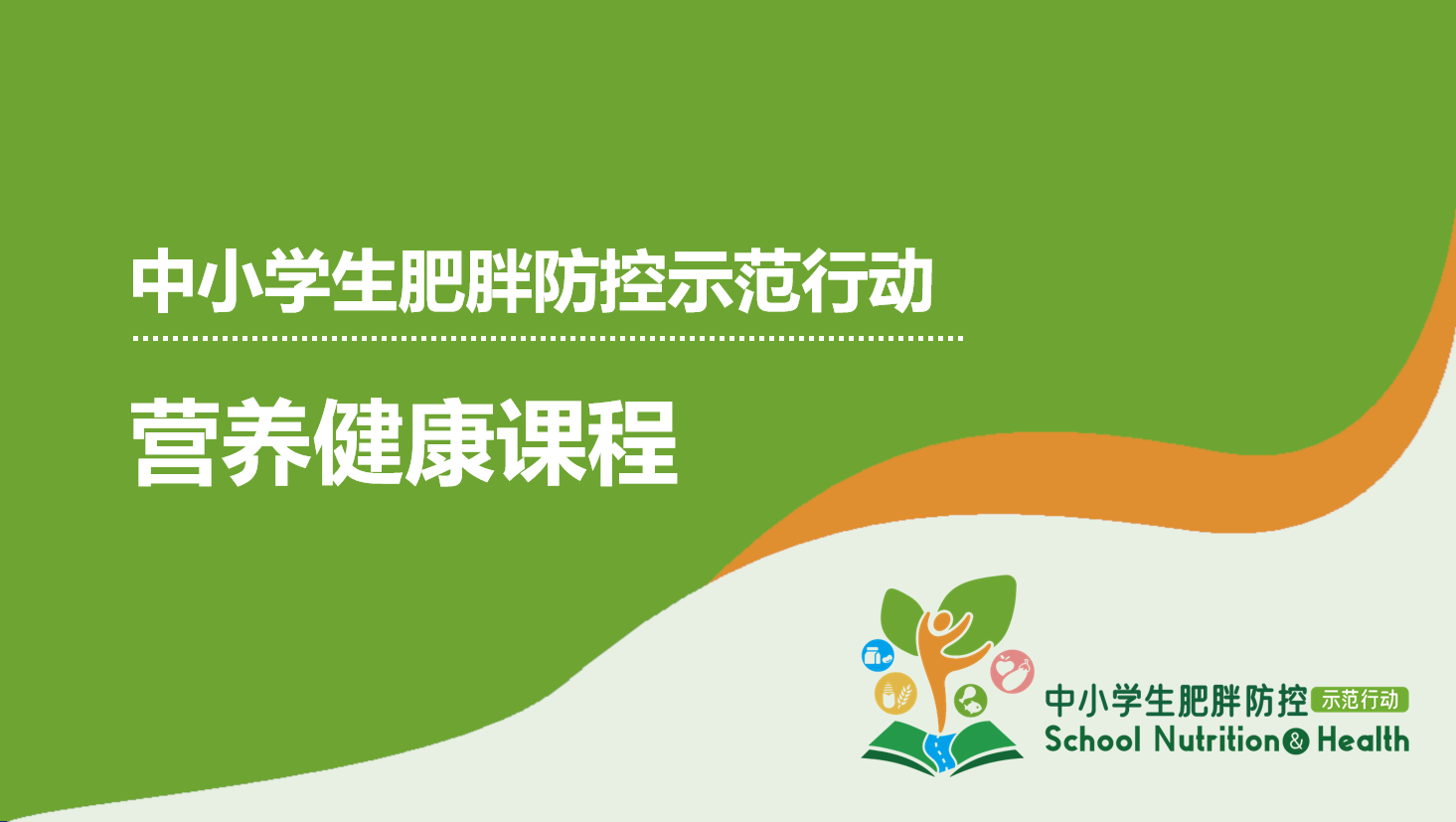 中小学生肥胖防控示范行动

营养健康课程

中小学生肥胖防控 示范行动
School Nutrition & Health